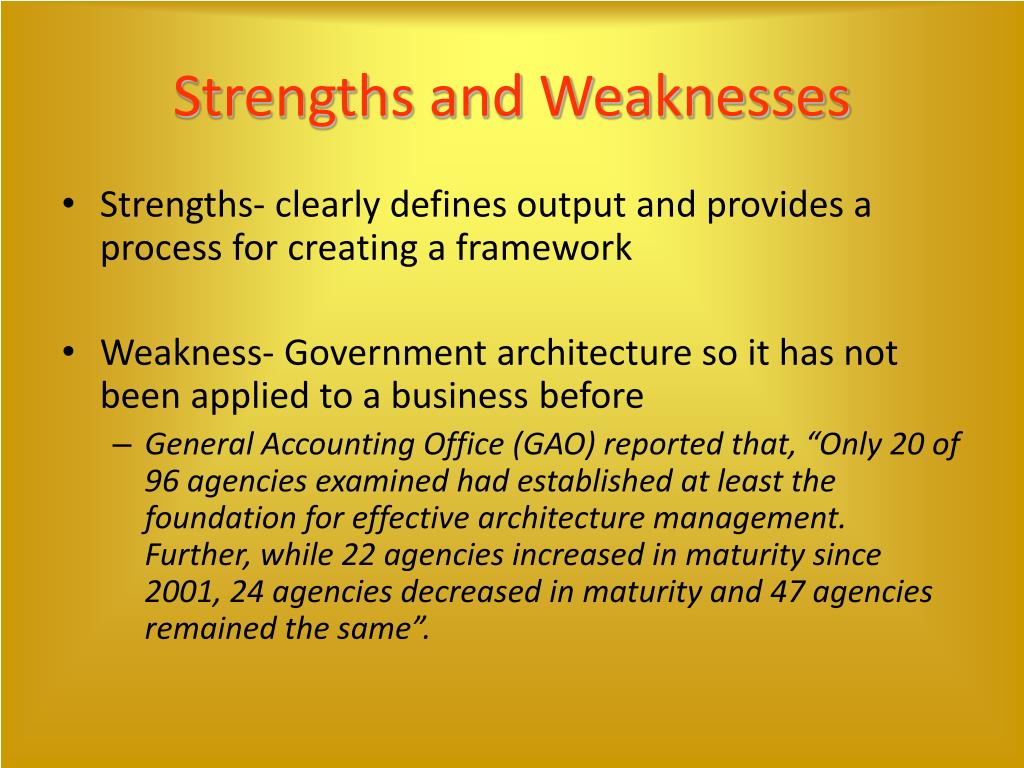 Strengths and Weaknesses

• Strengths- clearly defines output and provides a process for creating a framework

• Weakness- Government architecture so it has not been applied to a business before
– General Accounting Office (GAO) reported that, “Only 20 of 96 agencies examined had established at least the foundation for effective architecture management. Further, while 22 agencies increased in maturity since 2001, 24 agencies decreased in maturity and 47 agencies remained the same”.